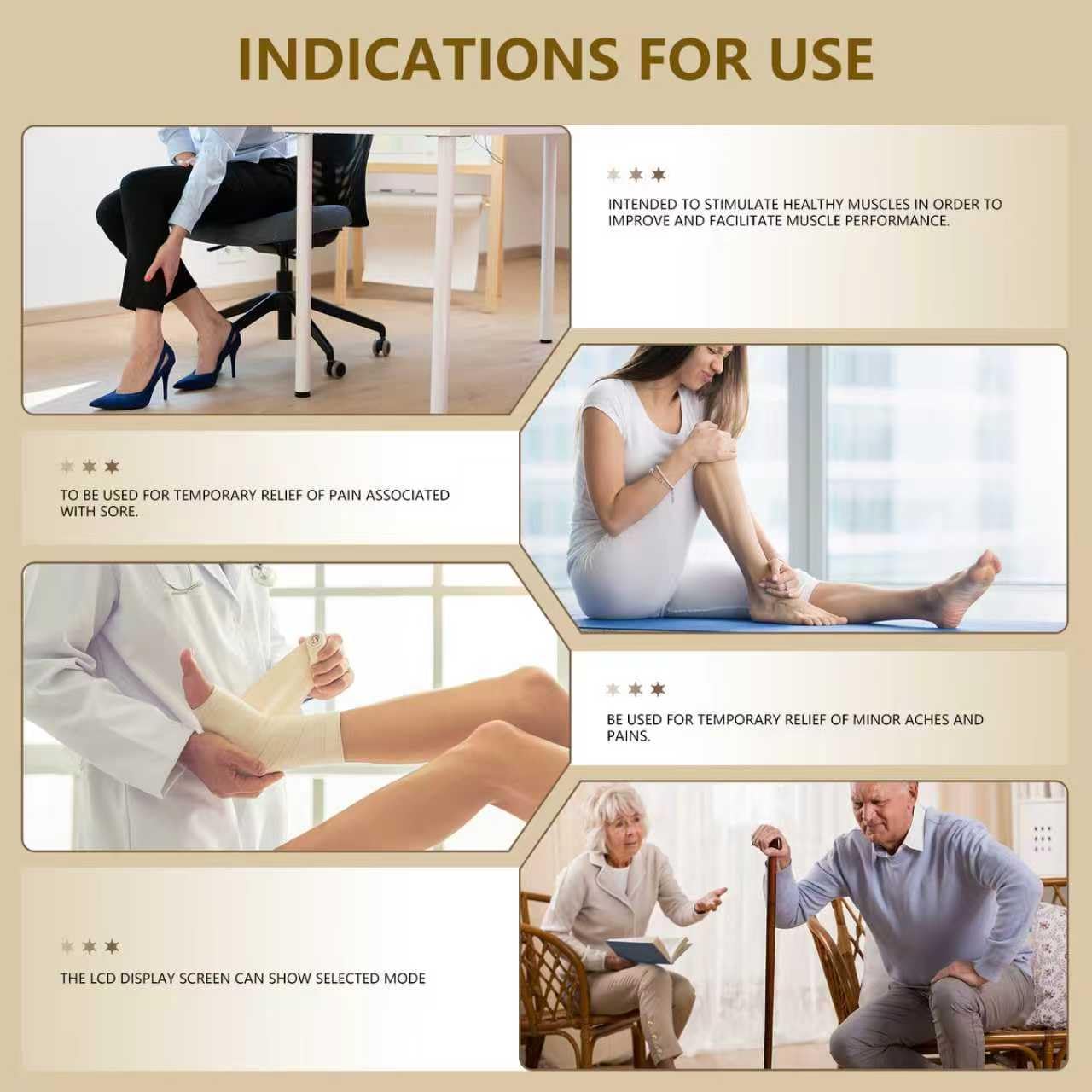 INDICATIONS FOR USE

INTENDED TO STIMULATE HEALTHY MUSCLES IN ORDER TO IMPROVE AND FACILITATE MUSCLE PERFORMANCE.

TO BE USED FOR TEMPORARY RELIEF OF PAIN ASSOCIATED WITH SORE.

BE USED FOR TEMPORARY RELIEF OF MINOR ACHES AND PAINS.

THE LCD DISPLAY SCREEN CAN SHOW SELECTED MODE